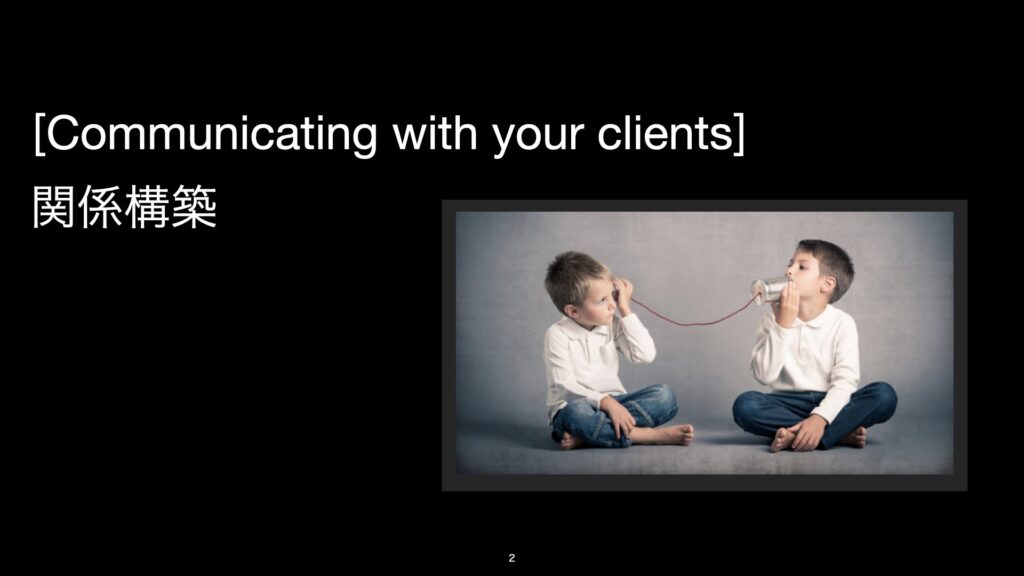 [Communicating with your clients]

関係構築

2